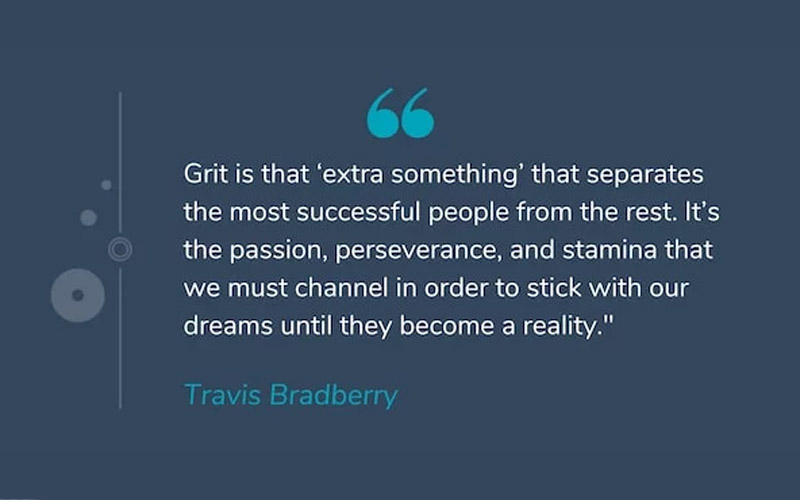 “

Grit is that ‘extra something’ that separates the most successful people from the rest. It’s the passion, perseverance, and stamina that we must channel in order to stick with our dreams until they become a reality."

Travis Bradberry